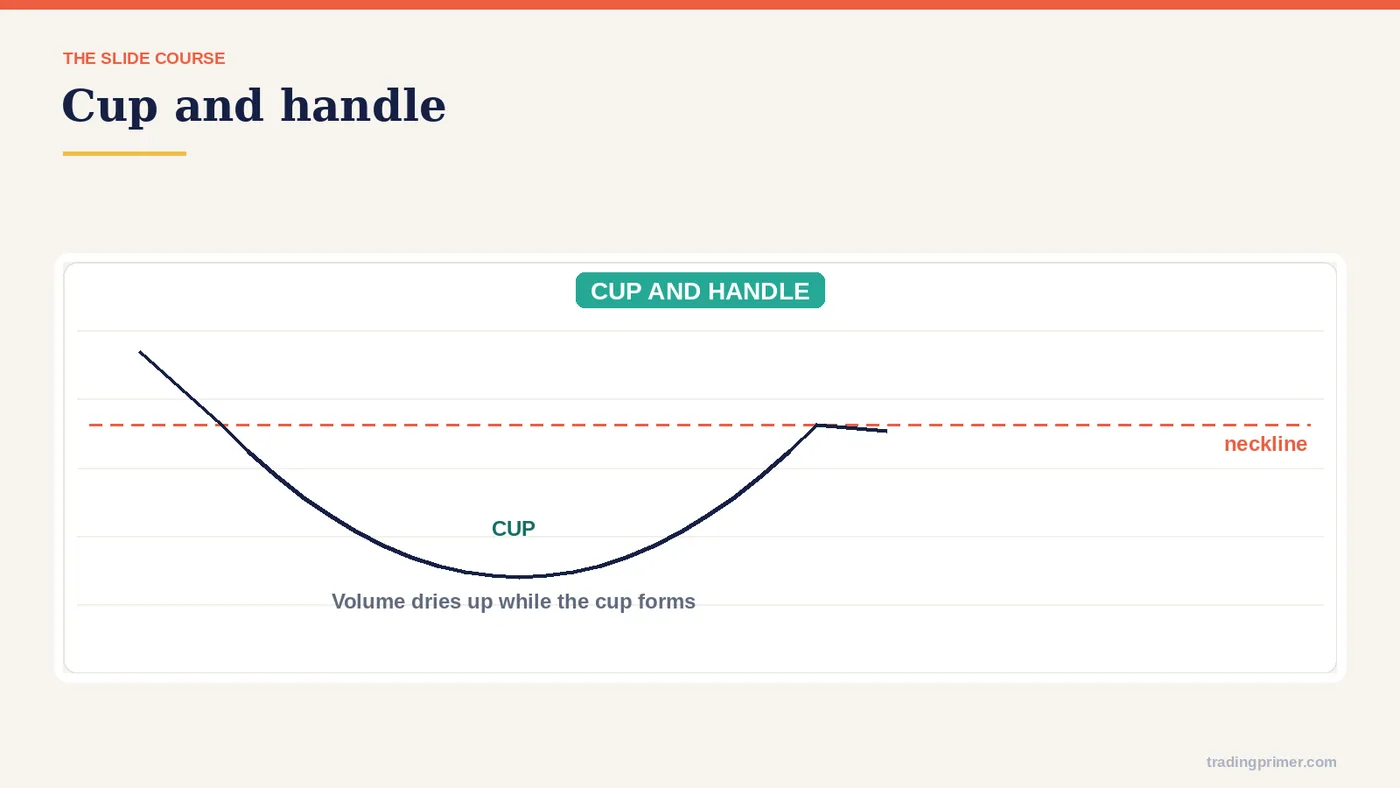 THE SLIDE COURSE

Cup and handle

CUP AND HANDLE

neckline

CUP

Volume dries up while the cup forms

tradingprimer.com